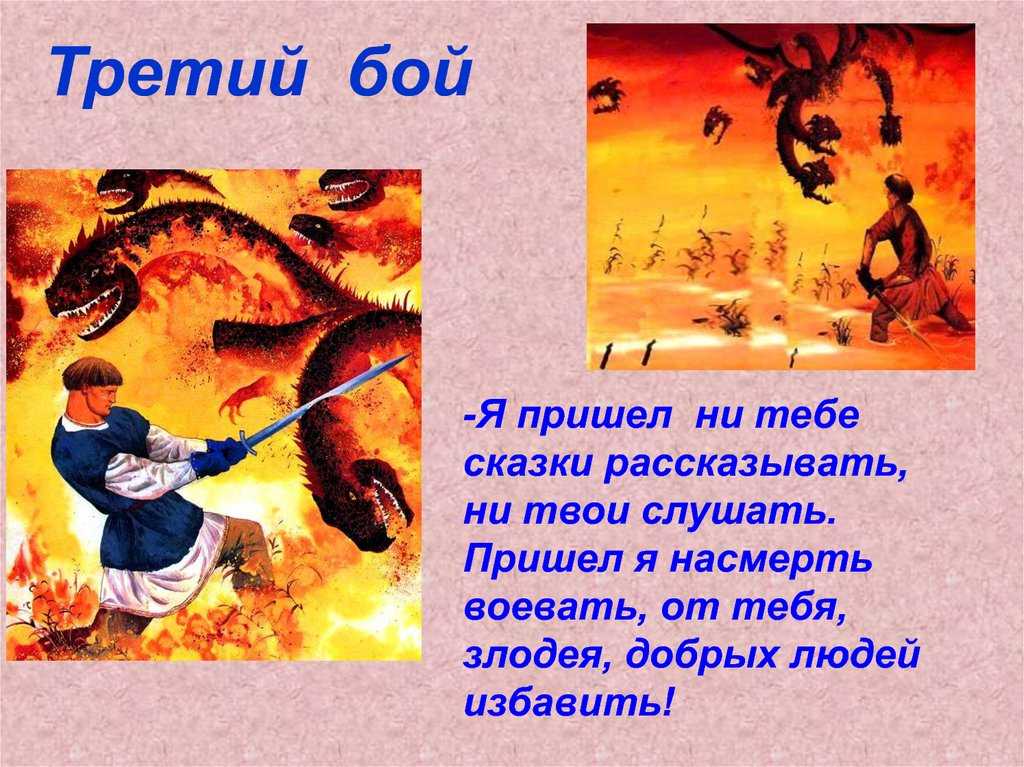 Третий бой

-Я пришел ни тебе сказки рассказывать, ни твои слушать. Пришел я насмерть воевать, от тебя, злодея, добрых людей избавить!